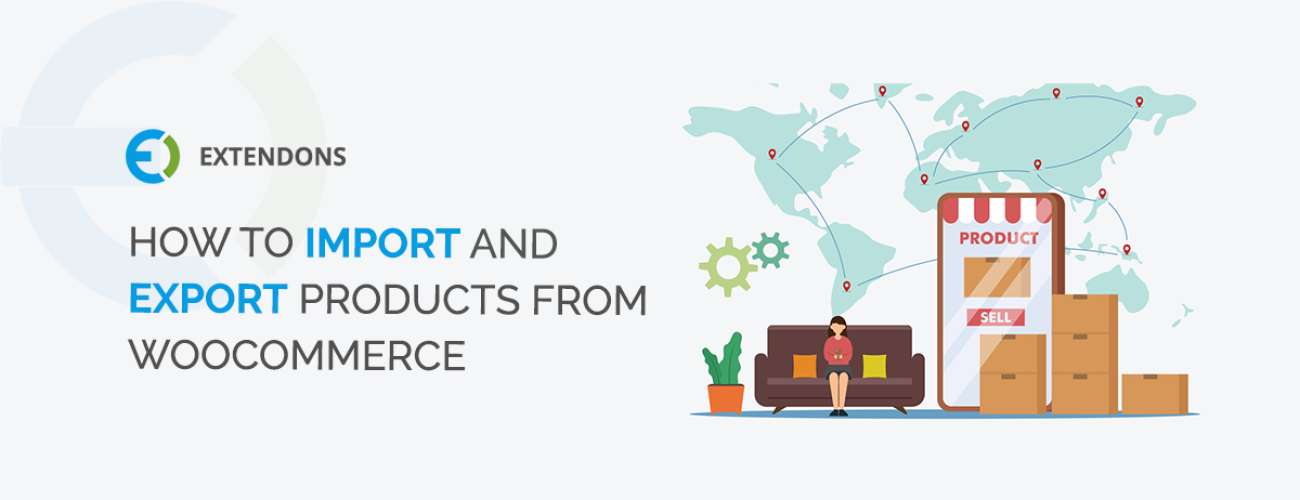 EXTENDONS

HOW TO IMPORT AND EXPORT PRODUCTS FROM WOOCOMMERCE

PRODUCT

SELL